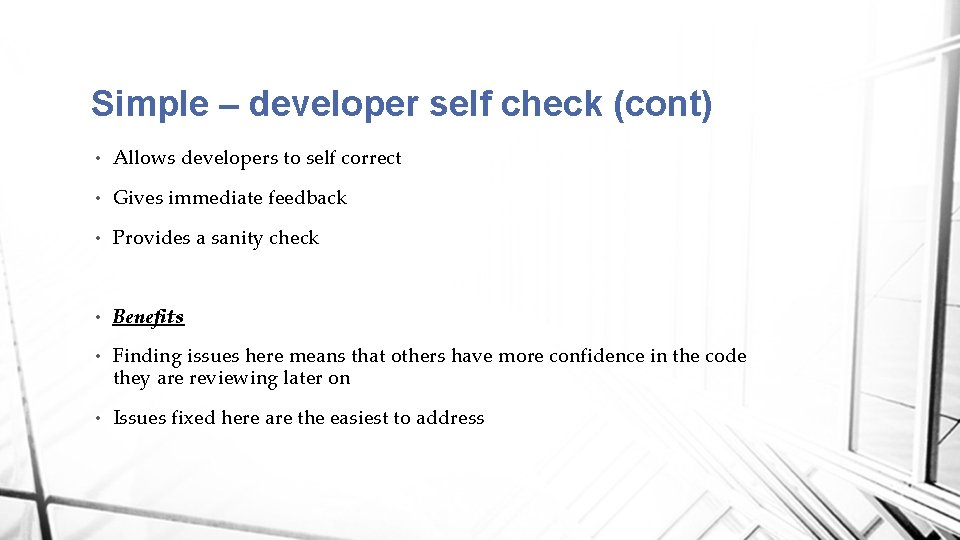 Simple – developer self check (cont)

• Allows developers to self correct
• Gives immediate feedback
• Provides a sanity check

• Benefits
• Finding issues here means that others have more confidence in the code they are reviewing later on
• Issues fixed here are the easiest to address